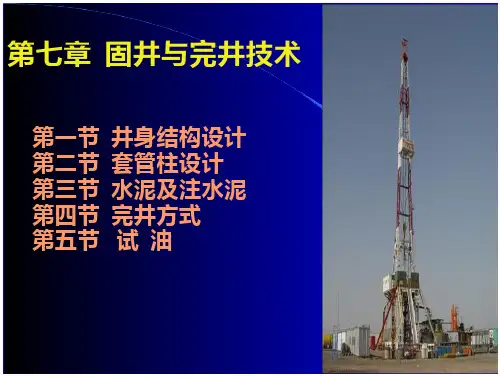 第七章 固井与完井技术

第一节 井身结构设计
第二节 套管柱设计
第三节 水泥及注水泥
第四节 完井方式
第五节 试 油